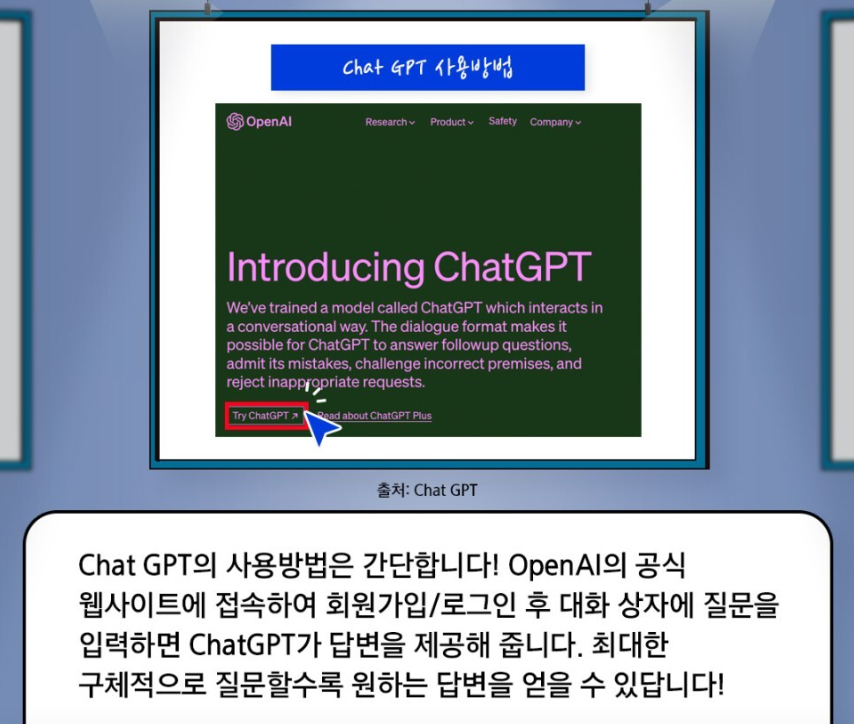 Chat GPT 사용방법

OpenAI Research Product Safety Company

Introducing ChatGPT

We've trained a model called ChatGPT which interacts in a conversational way. The dialogue format makes it possible for ChatGPT to answer followup questions, admit its mistakes, challenge incorrect premises, and reject inappropriate requests.

Try ChatGPT ↗ Read about ChatGPT Plus

출처: Chat GPT

Chat GPT의 사용방법은 간단합니다! OpenAI의 공식 웹사이트에 접속하여 회원가입/로그인 후 대화 상자에 질문을 입력하면 ChatGPT가 답변을 제공해 줍니다. 최대한 구체적으로 질문할수록 원하는 답변을 얻을 수 있답니다!